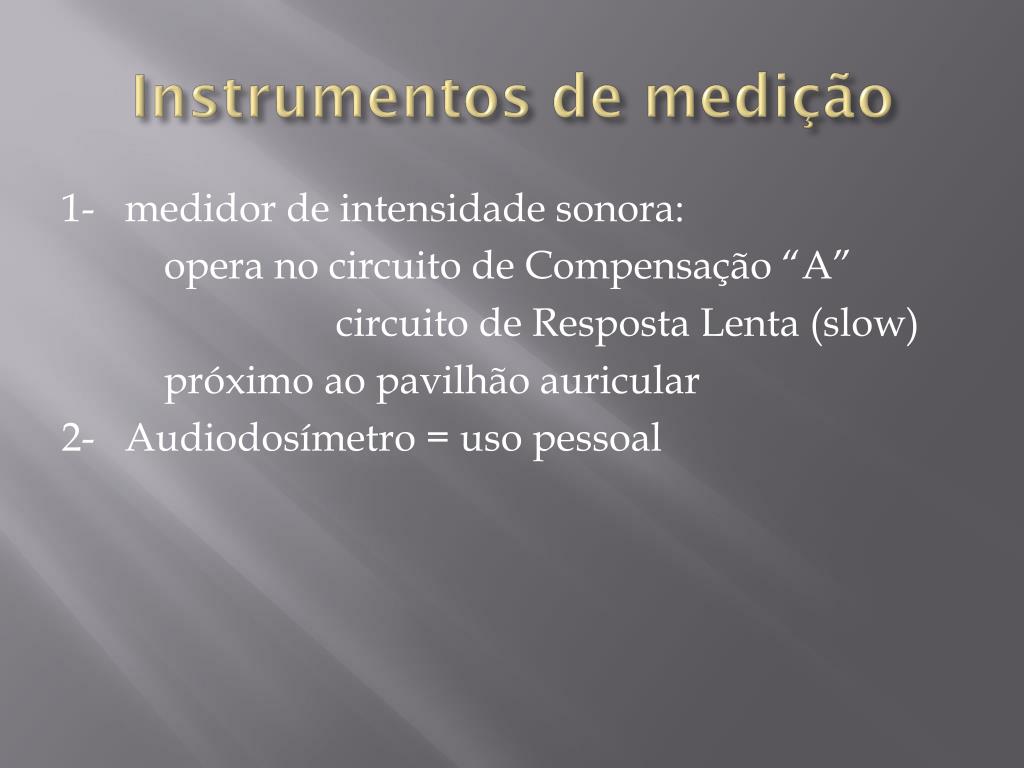 Instrumentos de medição

1- medidor de intensidade sonora:
opera no circuito de Compensação “A”
circuito de Resposta Lenta (slow)
próximo ao pavilhão auricular
2- Audiodosímetro = uso pessoal